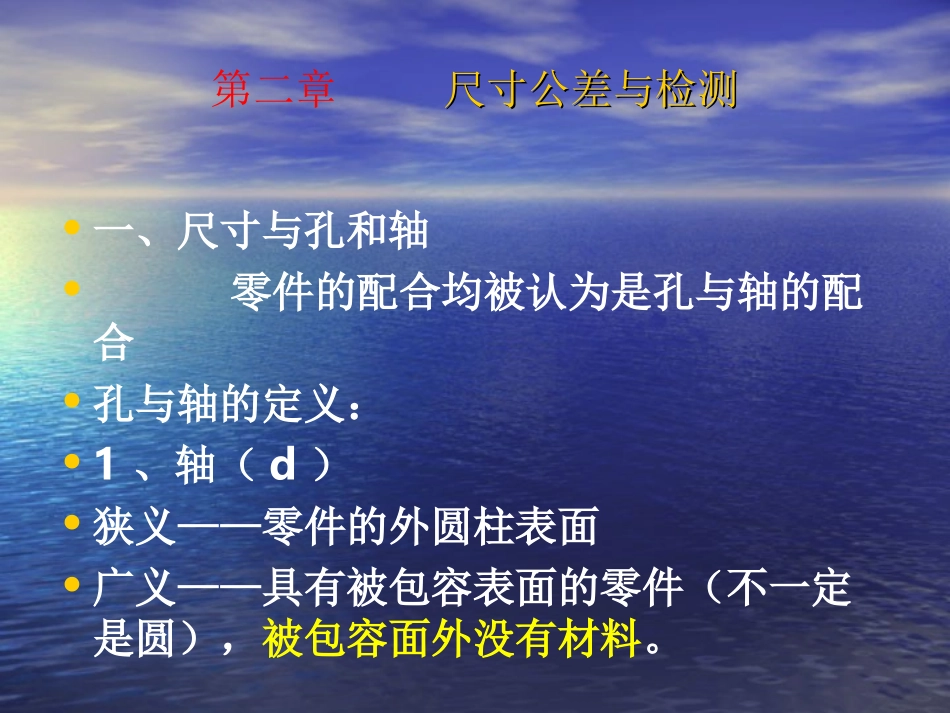 第二章　　尺寸公差与检测

• 一、尺寸与孔和轴
• 零件的配合均被认为是孔与轴的配合
• 孔与轴的定义：
• 1 、轴（ d ）
• 狭义——零件的外圆柱表面
• 广义——具有被包容表面的零件（不一定是圆），被包容面外没有材料。